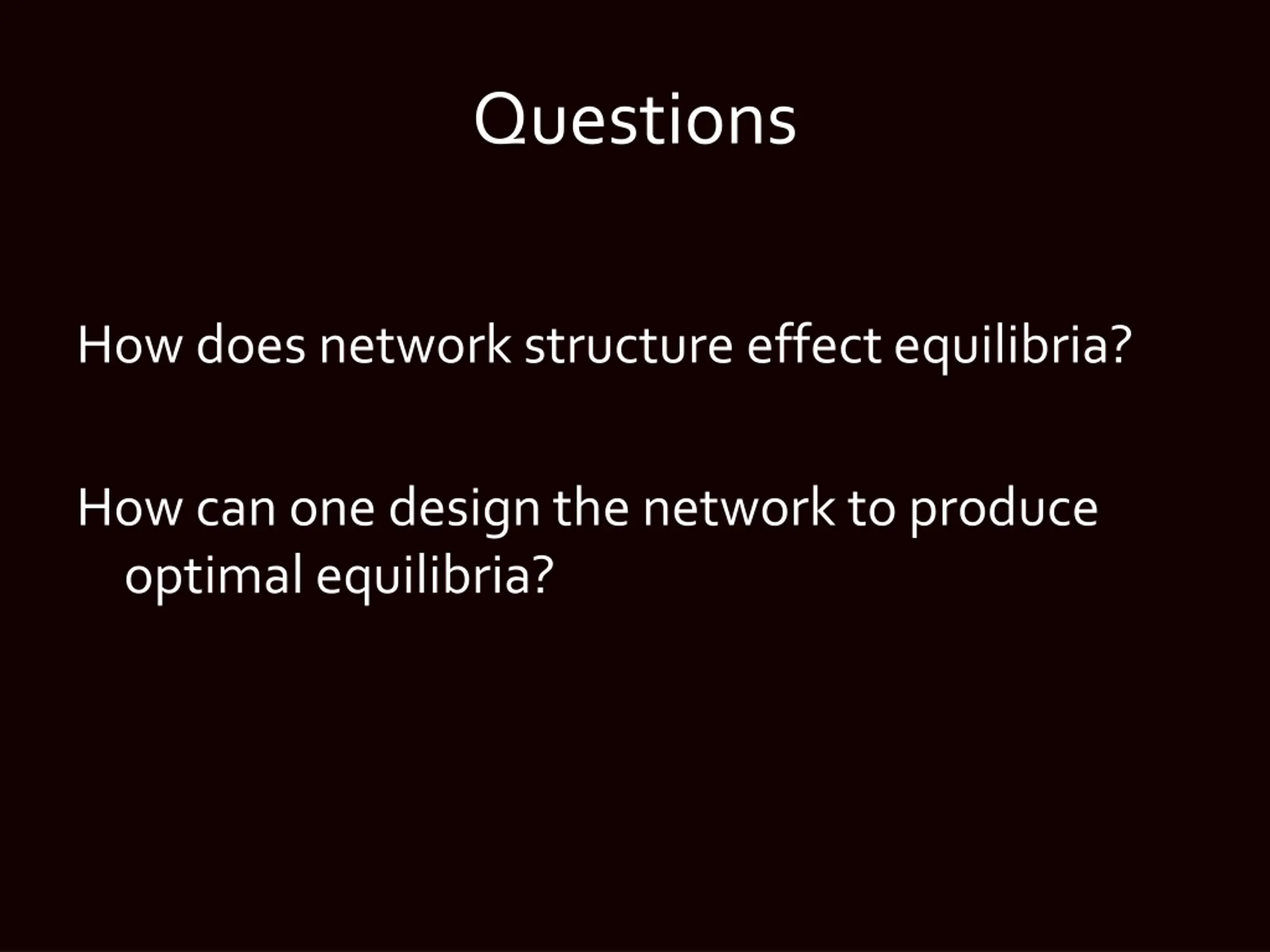 Questions

How does network structure effect equilibria?

How can one design the network to produce optimal equilibria?